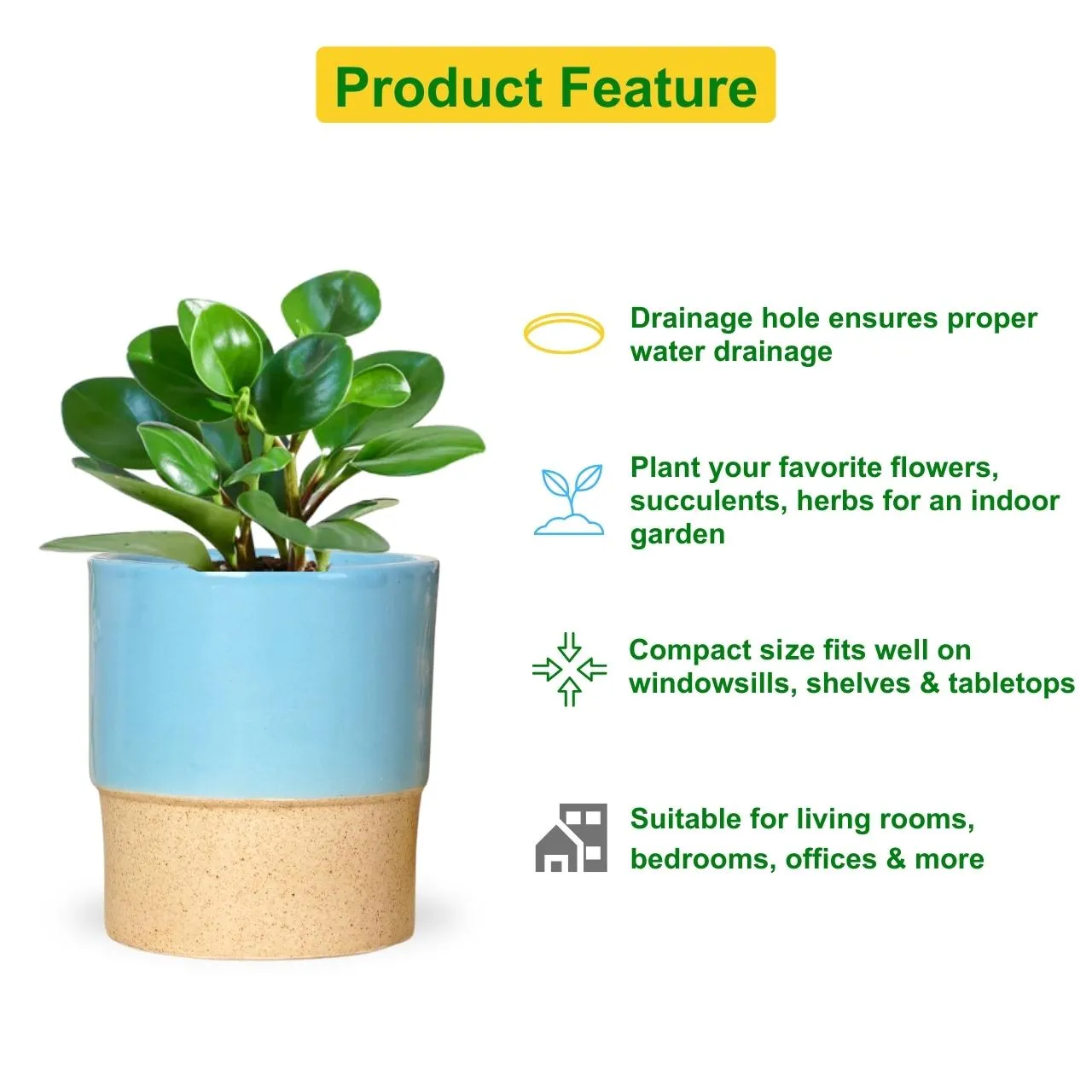 Product Feature

Drainage hole ensures proper water drainage

Plant your favorite flowers, succulents, herbs for an indoor garden

Compact size fits well on windowsills, shelves & tabletops

Suitable for living rooms, bedrooms, offices & more